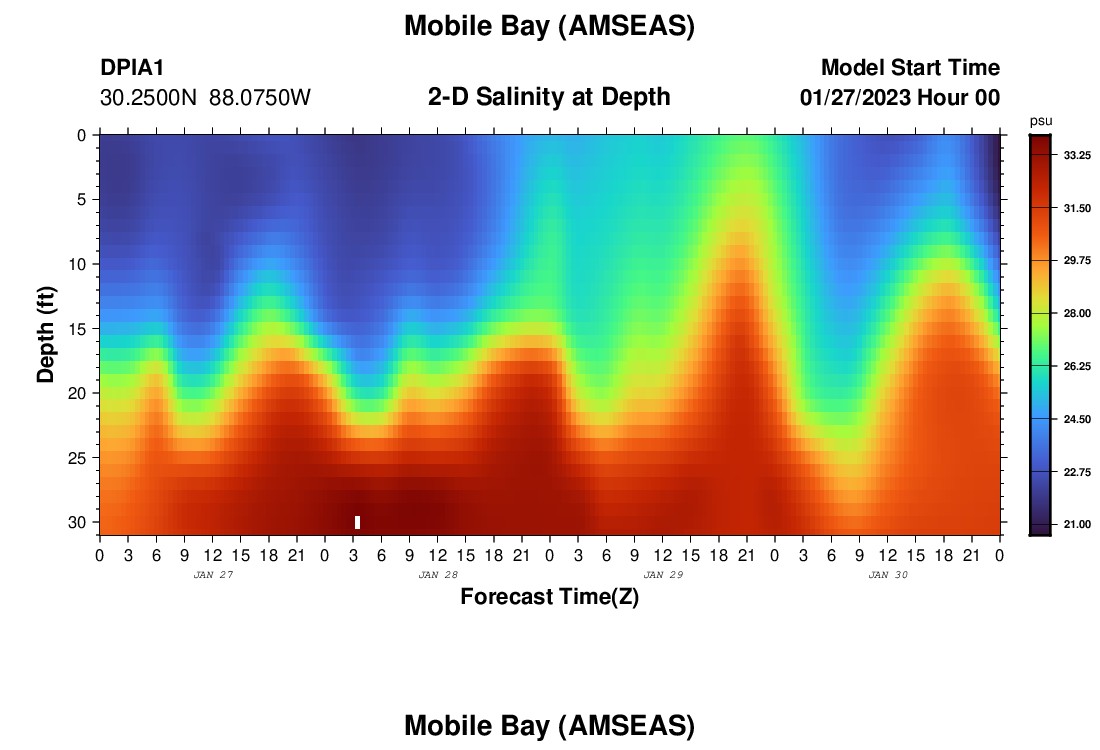 Mobile Bay (AMSEAS)

DPIA1
30.2500N 88.0750W

2-D Salinity at Depth

Model Start Time
01/27/2023 Hour 00

psu
33.25
31.50
29.75
28.00
26.25
24.50
22.75
21.00

Depth (ft)
0
5
10
15
20
25
30

0 3 6 9 12 15 18 21 0 3 6 9 12 15 18 21 0 3 6 9 12 15 18 21 0 3 6 9 12 15 18 21 0
JAN 27
JAN 28
JAN 29
JAN 30

Forecast Time(Z)

Mobile Bay (AMSEAS)